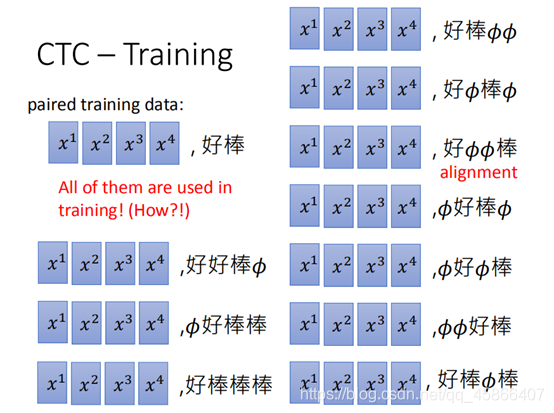 CTC – Training

paired training data:

$x^1$ $x^2$ $x^3$ $x^4$ , 好棒

All of them are used in training! (How?!)

$x^1$ $x^2$ $x^3$ $x^4$ ,好好棒$\phi$

$x^1$ $x^2$ $x^3$ $x^4$ ,$\phi$好棒棒

$x^1$ $x^2$ $x^3$ $x^4$ ,好棒棒棒

$x^1$ $x^2$ $x^3$ $x^4$ , 好棒$\phi\phi$

$x^1$ $x^2$ $x^3$ $x^4$ , 好$\phi$棒$\phi$

$x^1$ $x^2$ $x^3$ $x^4$ , 好$\phi\phi$棒

alignment

$x^1$ $x^2$ $x^3$ $x^4$ ,$\phi$好棒$\phi$

$x^1$ $x^2$ $x^3$ $x^4$ ,$\phi$好$\phi$棒

$x^1$ $x^2$ $x^3$ $x^4$ ,$\phi\phi$好棒

$x^1$ $x^2$ $x^3$ $x^4$ , 好棒$\phi$棒

https://blog.csdn.net/qq_45866407